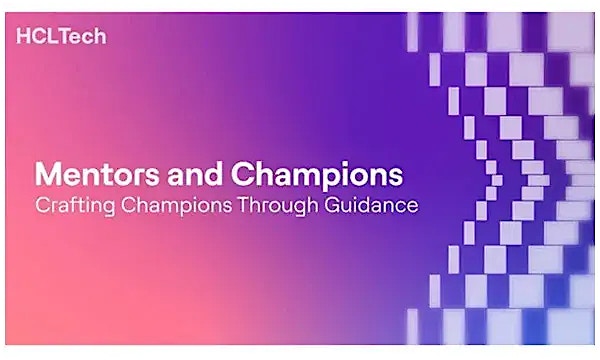 HCLTech

Mentors and Champions
Crafting Champions Through Guidance